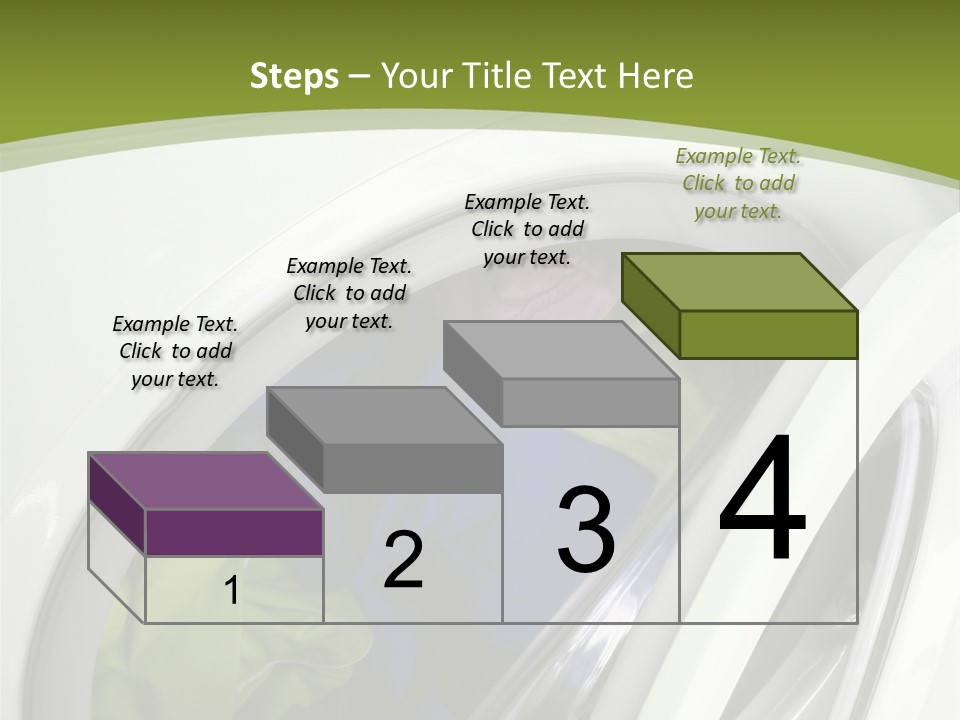 Steps – Your Title Text Here

Example Text. Click to add your text.

Example Text. Click to add your text.

Example Text. Click to add your text.

Example Text. Click to add your text.

1

2

3

4